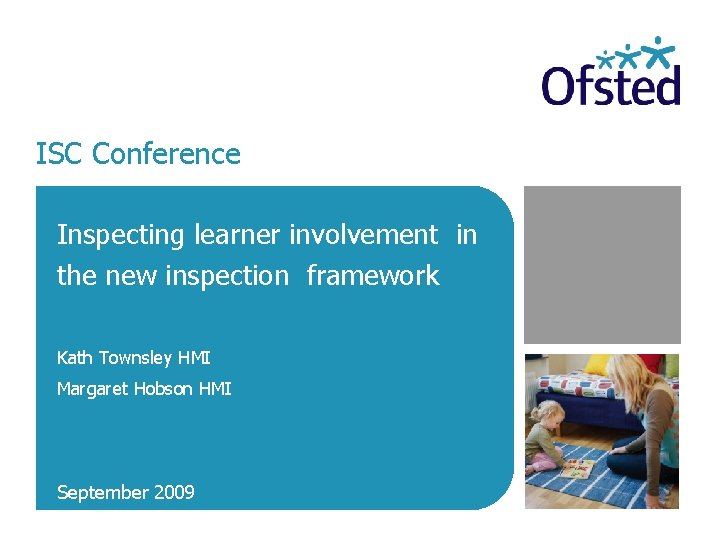 Ofsted

ISC Conference

Inspecting learner involvement in the new inspection framework

Kath Townsley HMI

Margaret Hobson HMI

September 2009